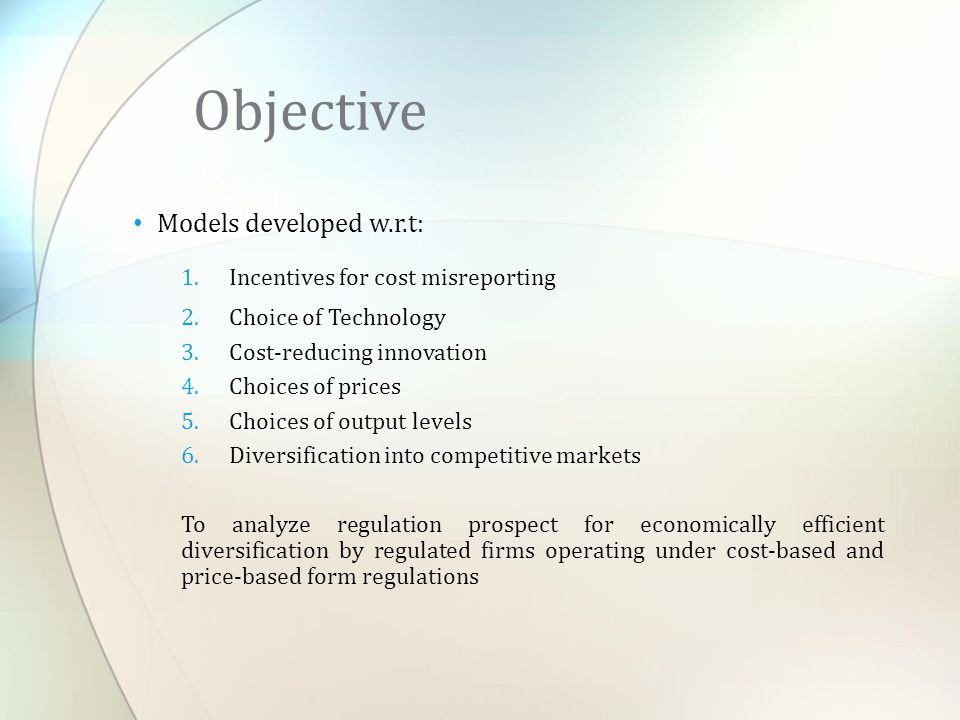 Objective

• Models developed w.r.t:

1. Incentives for cost misreporting
2. Choice of Technology
3. Cost-reducing innovation
4. Choices of prices
5. Choices of output levels
6. Diversification into competitive markets

To analyze regulation prospect for economically efficient diversification by regulated firms operating under cost-based and price-based form regulations